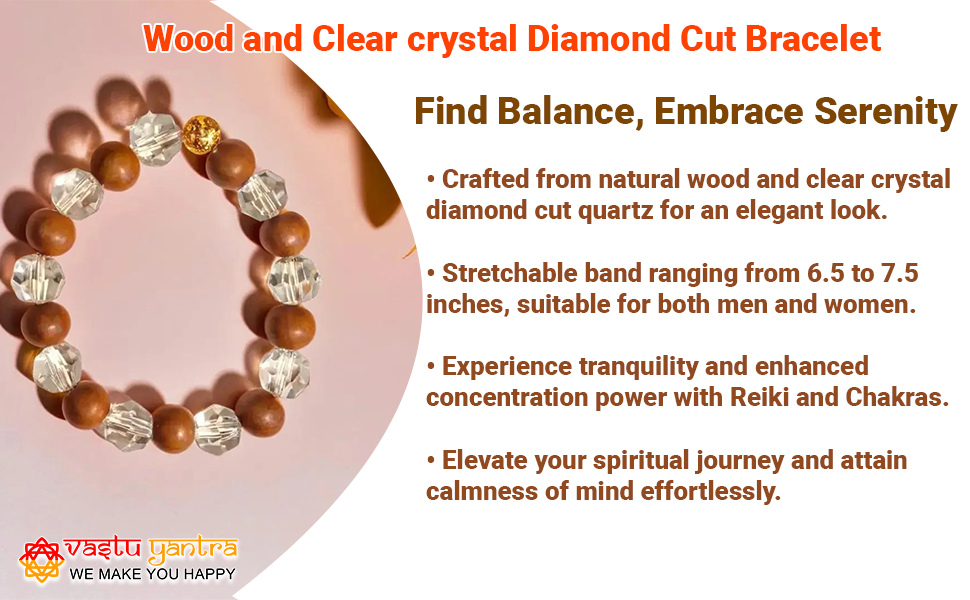 Wood and Clear crystal Diamond Cut Bracelet

Find Balance, Embrace Serenity

• Crafted from natural wood and clear crystal diamond cut quartz for an elegant look.

• Stretchable band ranging from 6.5 to 7.5 inches, suitable for both men and women.

• Experience tranquility and enhanced concentration power with Reiki and Chakras.

• Elevate your spiritual journey and attain calmness of mind effortlessly.

vastu yantra
WE MAKE YOU HAPPY